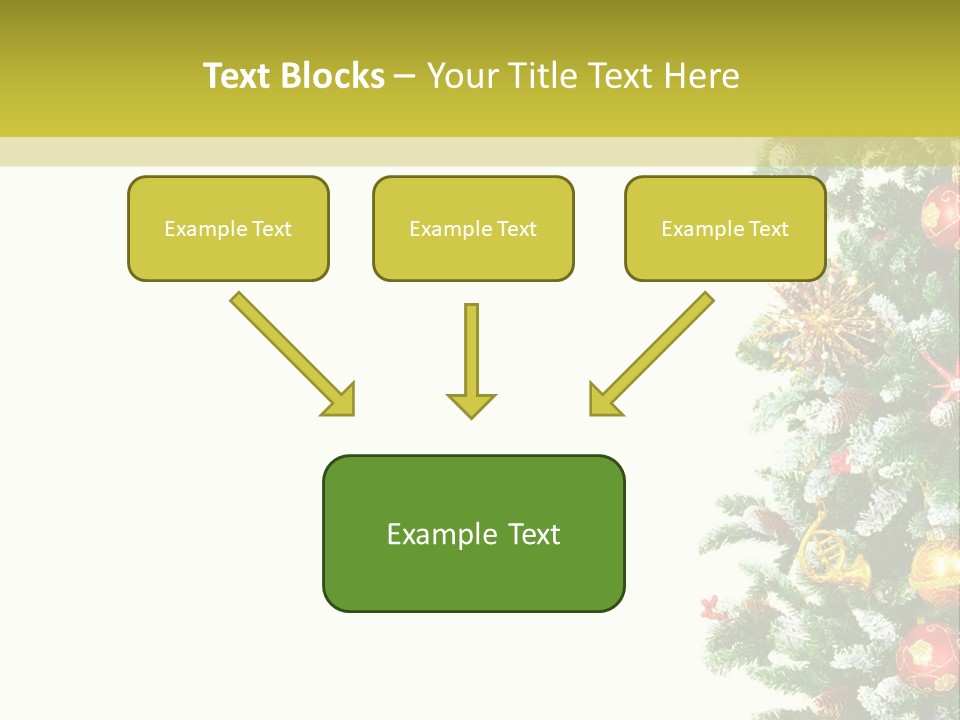 Text Blocks – Your Title Text Here

Example Text

Example Text

Example Text

Example Text